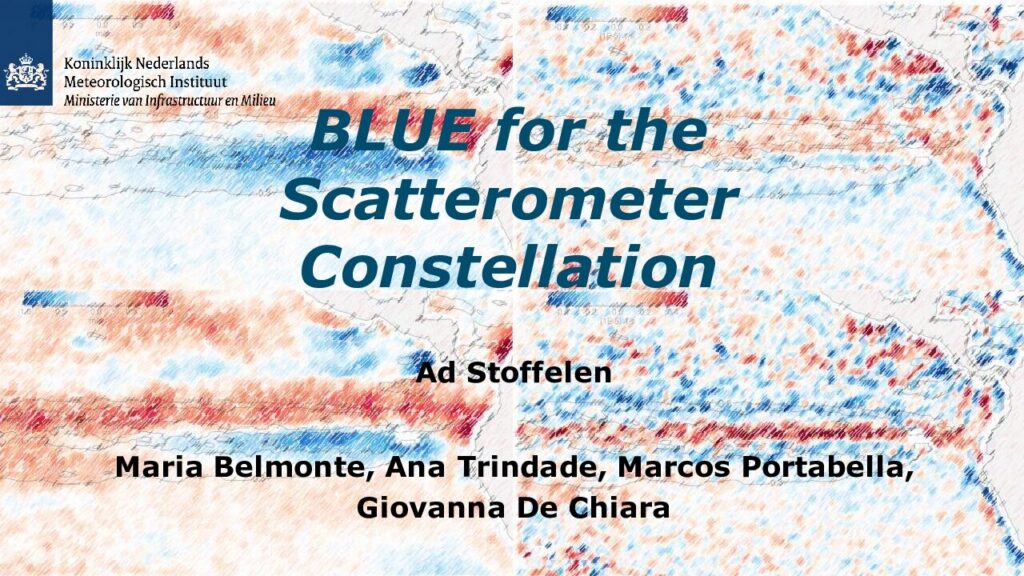 Koninklijk Nederlands
Meteorologisch Instituut
Ministerie van Infrastructuur en Milieu

BLUE for the Scatterometer Constellation

Ad Stoffelen

Maria Belmonte, Ana Trindade, Marcos Portabella, Giovanna De Chiara